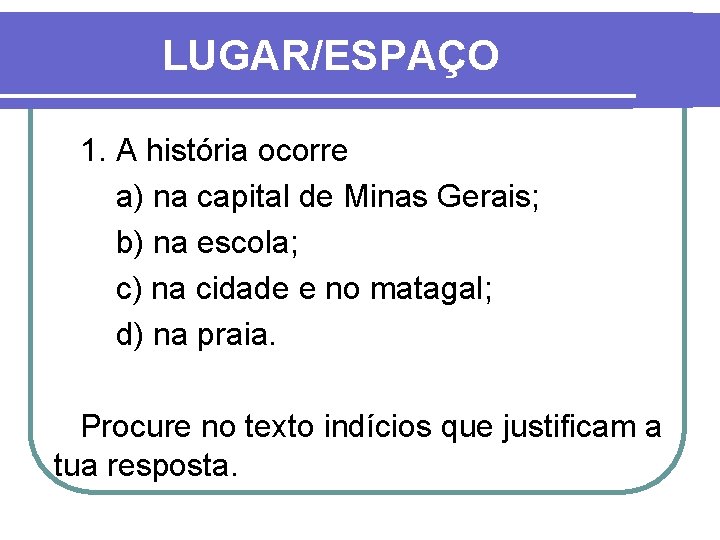 LUGAR/ESPAÇO

1. A história ocorre
a) na capital de Minas Gerais;
b) na escola;
c) na cidade e no matagal;
d) na praia.

Procure no texto indícios que justificam a tua resposta.